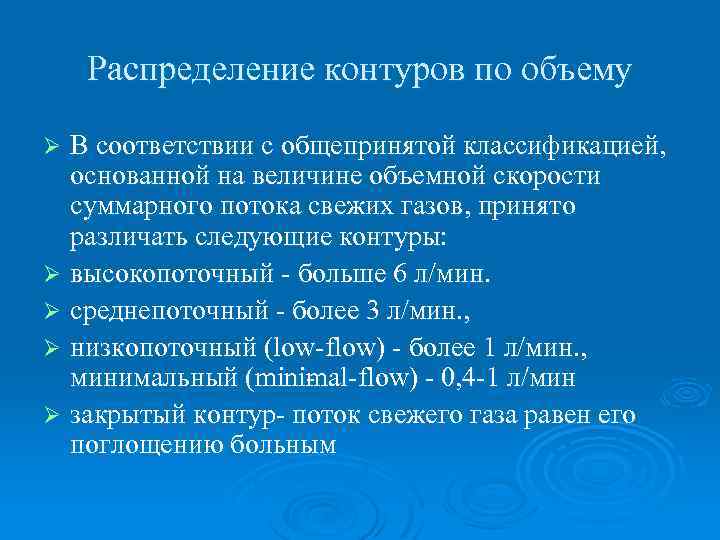 Распределение контуров по объему

➢ В соответствии с общепринятой классификацией, основанной на величине объемной скорости суммарного потока свежих газов, принято различать следующие контуры:

➢ высокопоточный - больше 6 л/мин.

➢ среднепоточный - более 3 л/мин.,

➢ низкопоточный (low-flow) - более 1 л/мин., минимальный (minimal-flow) - 0,4-1 л/мин

➢ закрытый контур- поток свежего газа равен его поглощению больным